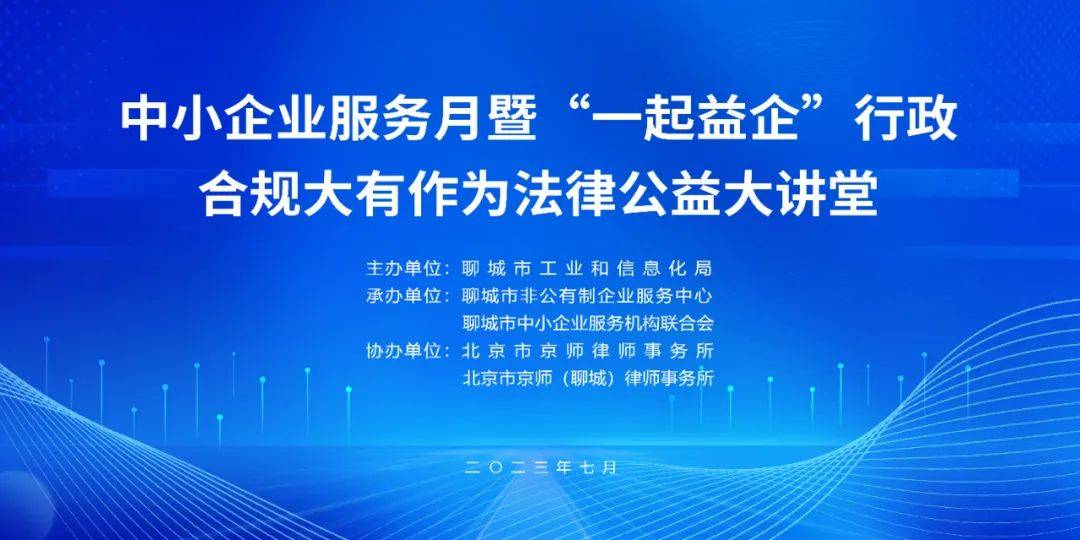 中小企业服务月暨“一起益企”行政合规大有作为法律公益大讲堂

主办单位：聊城市工业和信息化局
承办单位：聊城市非公有制企业服务中心
聊城市中小企业服务机构联合会
协办单位：北京市京师律师事务所
北京市京师（聊城）律师事务所

二〇二三年七月